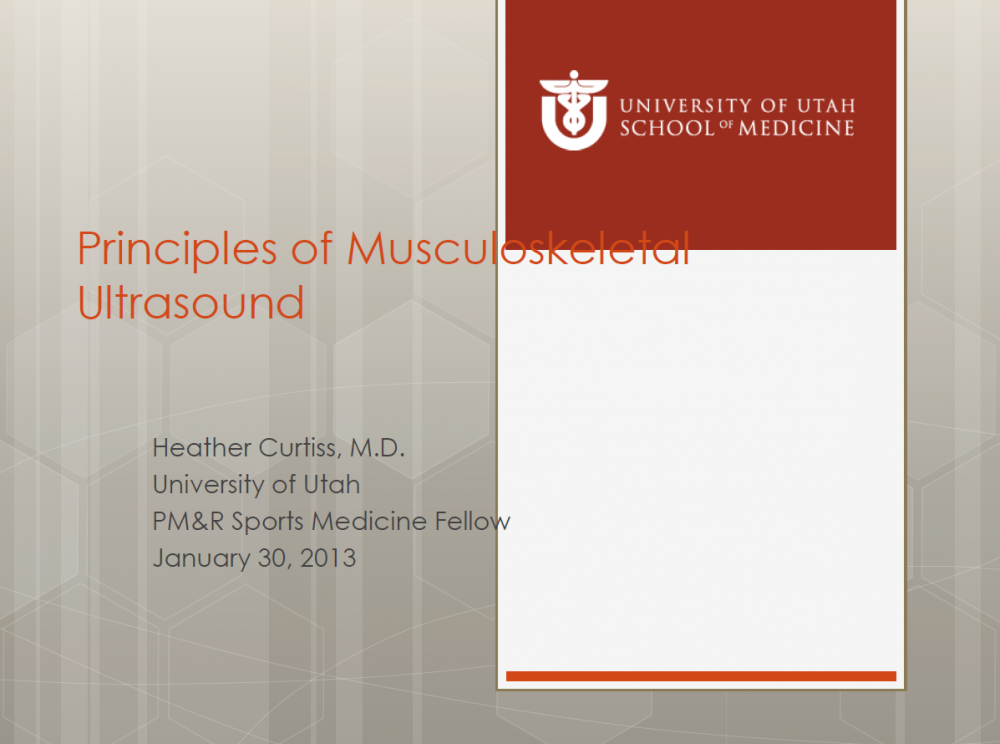 UNIVERSITY OF UTAH
SCHOOL OF MEDICINE

Principles of Musculoskeletal Ultrasound

Heather Curtiss, M.D.
University of Utah
PM&R Sports Medicine Fellow
January 30, 2013